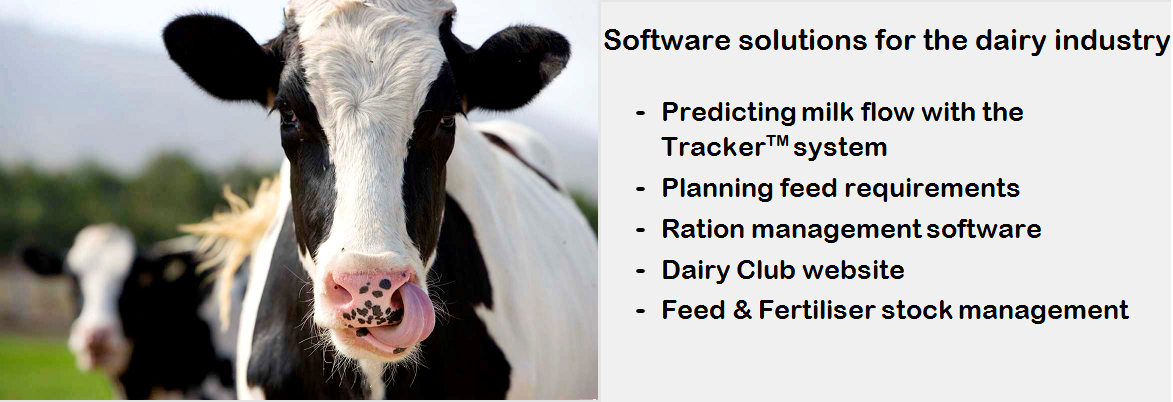 Software solutions for the dairy industry

- Predicting milk flow with the Tracker™ system
- Planning feed requirements
- Ration management software
- Dairy Club website
- Feed & Fertiliser stock management